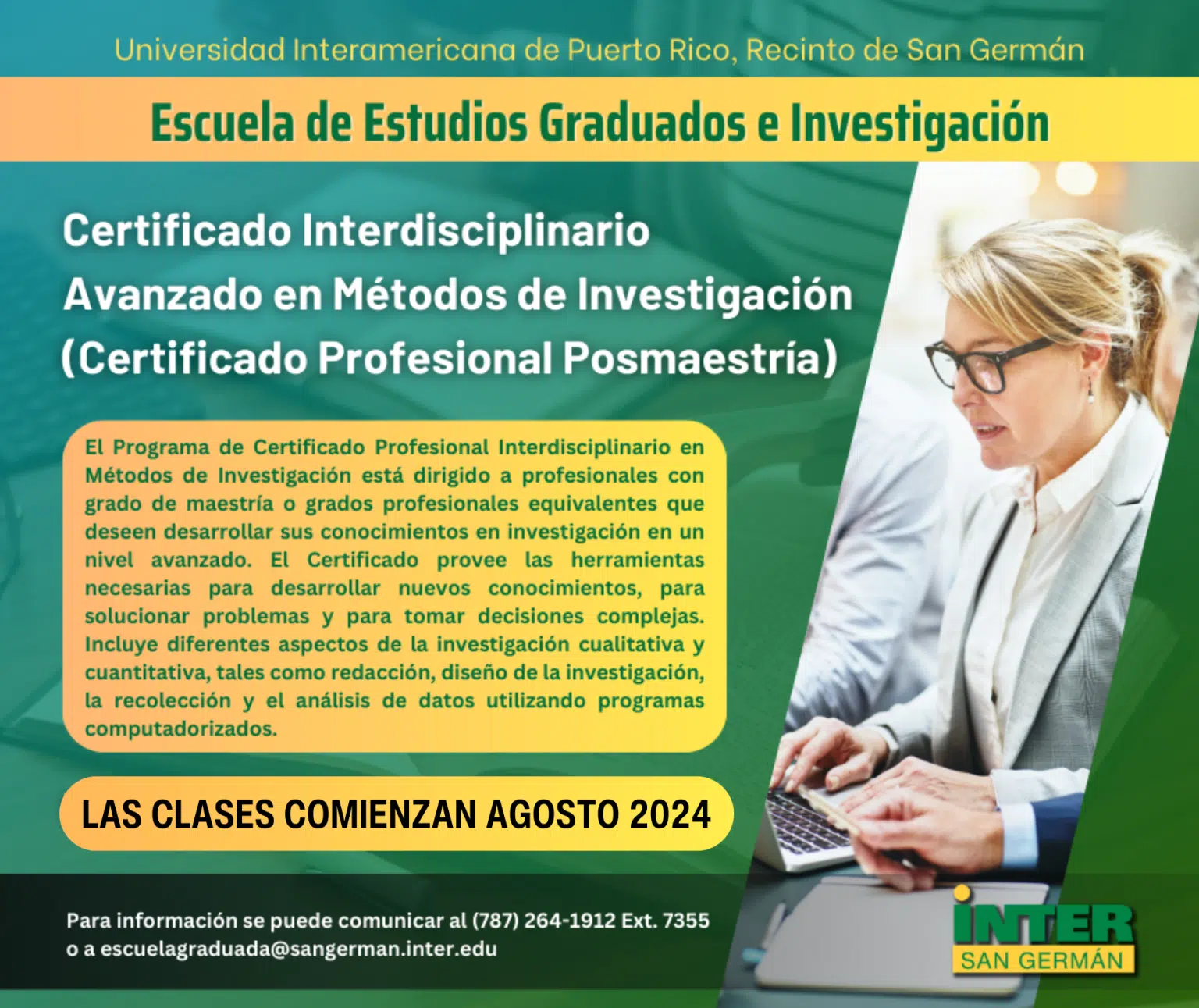 Universidad Interamericana de Puerto Rico, Recinto de San Germán

Escuela de Estudios Graduados e Investigación

Certificado Interdisciplinario Avanzado en Métodos de Investigación (Certificado Profesional Posmaestría)

El Programa de Certificado Profesional Interdisciplinario en Métodos de Investigación está dirigido a profesionales con grado de maestría o grados profesionales equivalentes que deseen desarrollar sus conocimientos en investigación en un nivel avanzado. El Certificado provee las herramientas necesarias para desarrollar nuevos conocimientos, para solucionar problemas y para tomar decisiones complejas. Incluye diferentes aspectos de la investigación cualitativa y cuantitativa, tales como redacción, diseño de la investigación, la recolección y el análisis de datos utilizando programas computadorizados.

LAS CLASES COMIENZAN AGOSTO 2024

Para información se puede comunicar al (787) 264-1912 Ext. 7355 o a escuelagraduada@sangerman.inter.edu

INTER
SAN GERMÁN